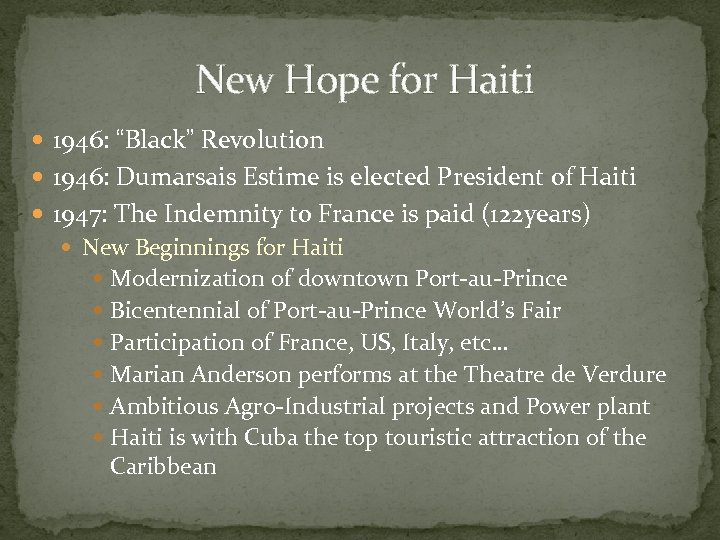 New Hope for Haiti

- 1946: “Black” Revolution
- 1946: Dumarsais Estime is elected President of Haiti
- 1947: The Indemnity to France is paid (122years)
  - New Beginnings for Haiti
    - Modernization of downtown Port-au-Prince
    - Bicentennial of Port-au-Prince World’s Fair
    - Participation of France, US, Italy, etc…
    - Marian Anderson performs at the Theatre de Verdure
    - Ambitious Agro-Industrial projects and Power plant
    - Haiti is with Cuba the top touristic attraction of the Caribbean